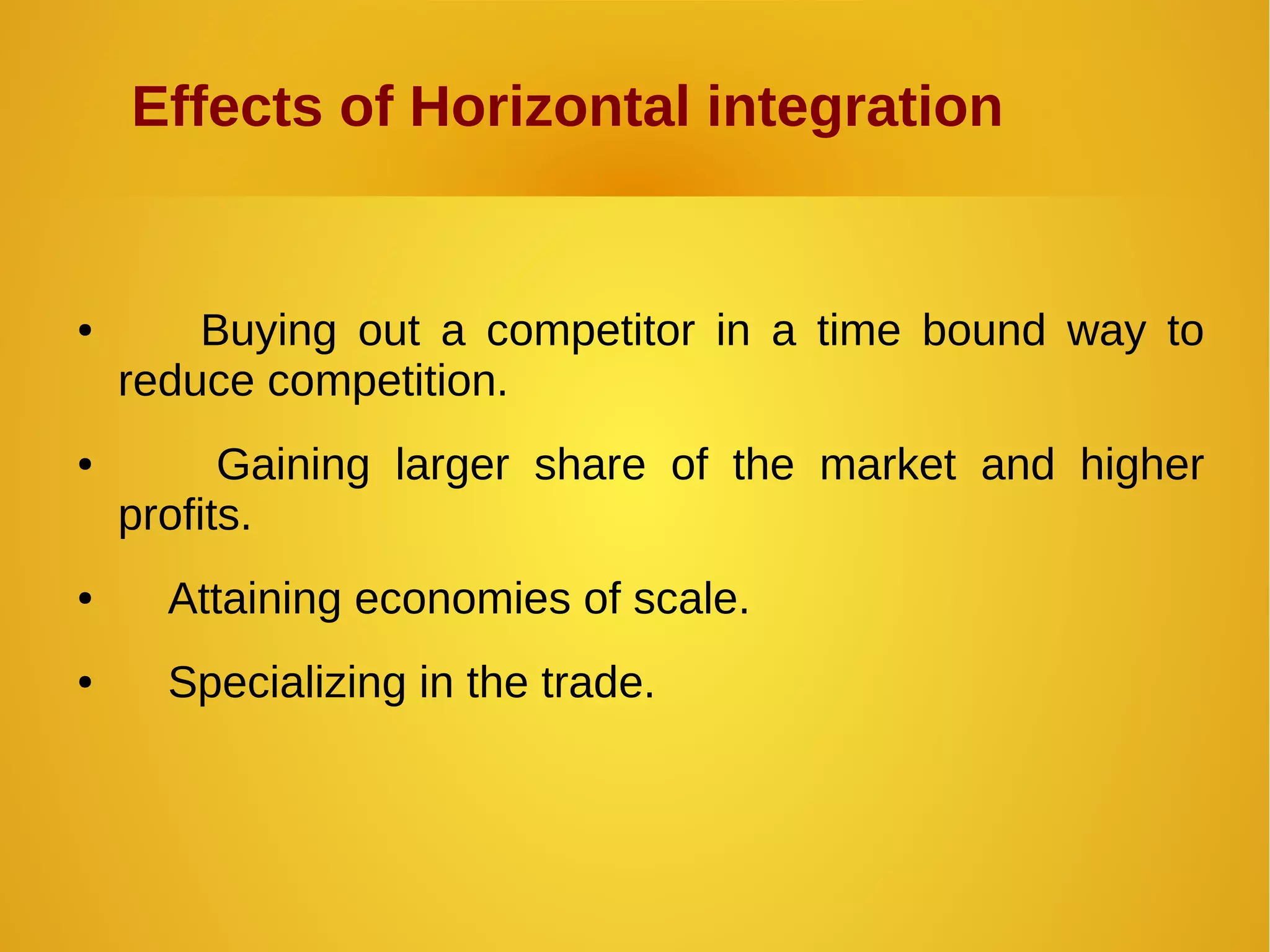 Effects of Horizontal integration

• Buying out a competitor in a time bound way to reduce competition.

• Gaining larger share of the market and higher profits.

• Attaining economies of scale.

• Specializing in the trade.